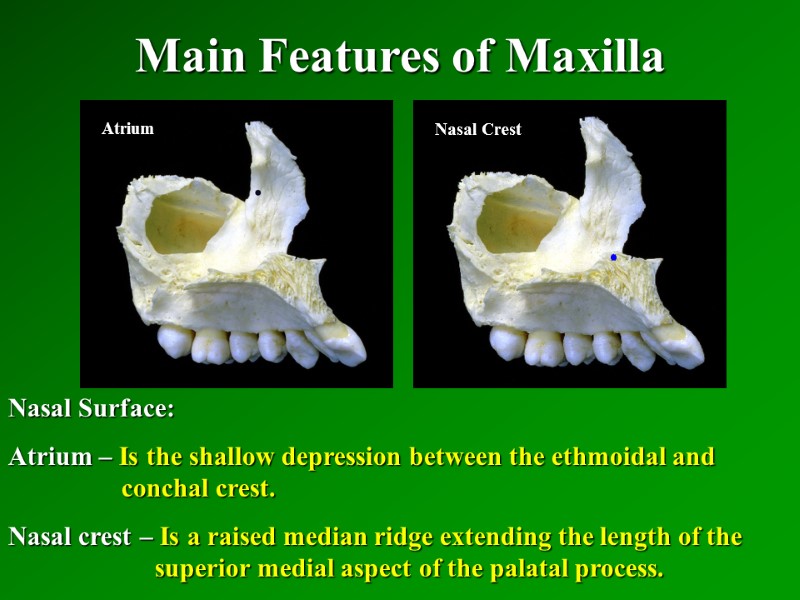 Main Features of Maxilla

Atrium

Nasal Crest

Nasal Surface:

Atrium – Is the shallow depression between the ethmoidal and conchal crest.

Nasal crest – Is a raised median ridge extending the length of the superior medial aspect of the palatal process.